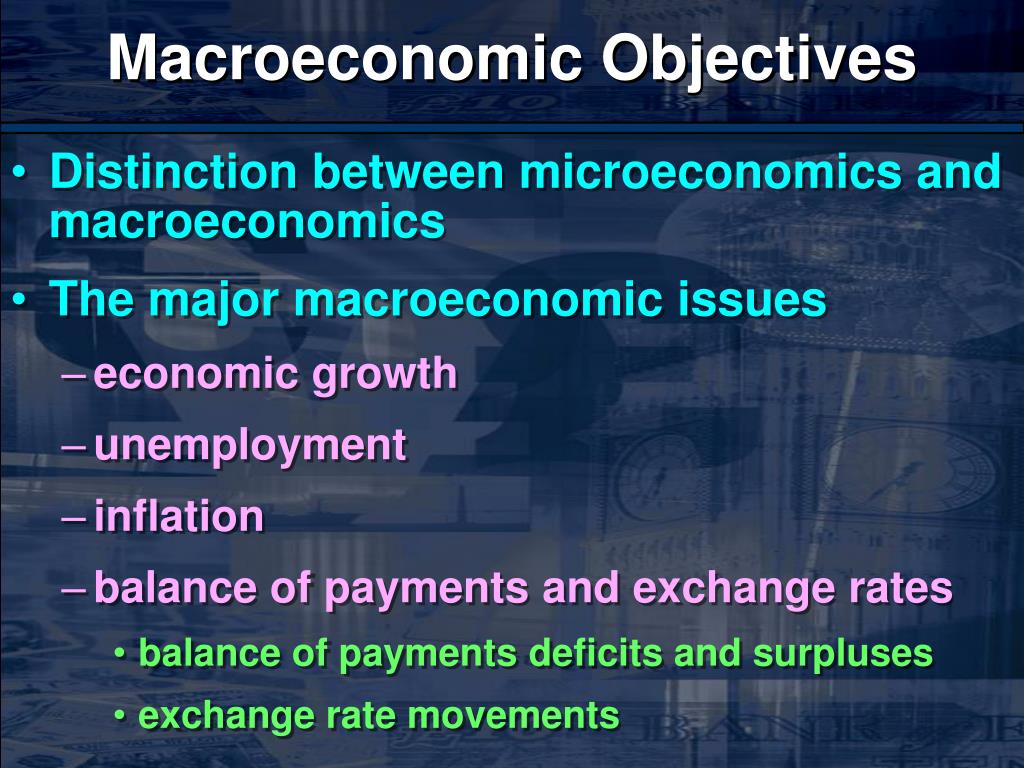 Macroeconomic Objectives

• Distinction between microeconomics and macroeconomics

• The major macroeconomic issues

– economic growth

– unemployment

– inflation

– balance of payments and exchange rates

• balance of payments deficits and surpluses

• exchange rate movements